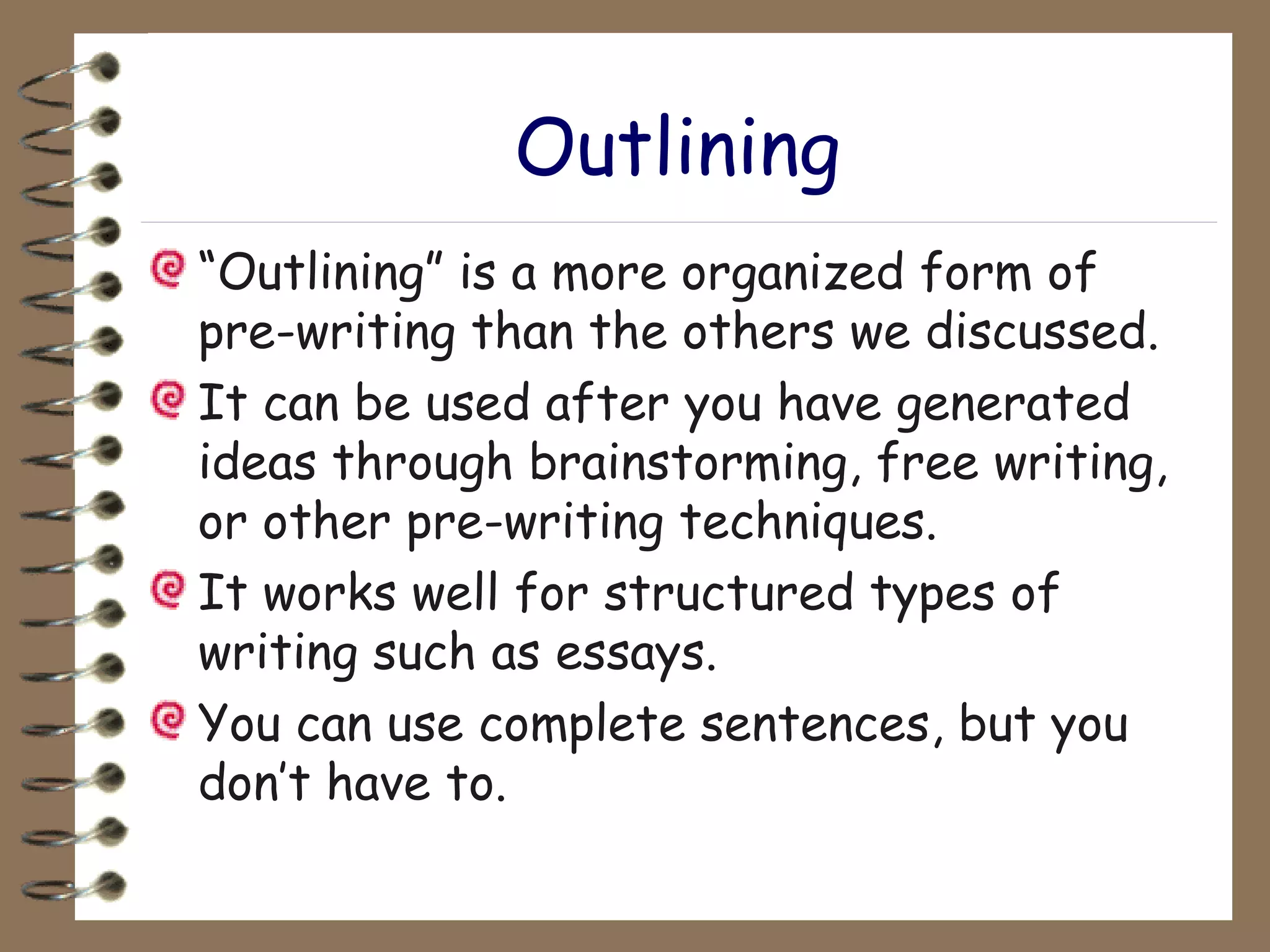 Outlining

“Outlining” is a more organized form of pre-writing than the others we discussed.

It can be used after you have generated ideas through brainstorming, free writing, or other pre-writing techniques.

It works well for structured types of writing such as essays.

You can use complete sentences, but you don’t have to.